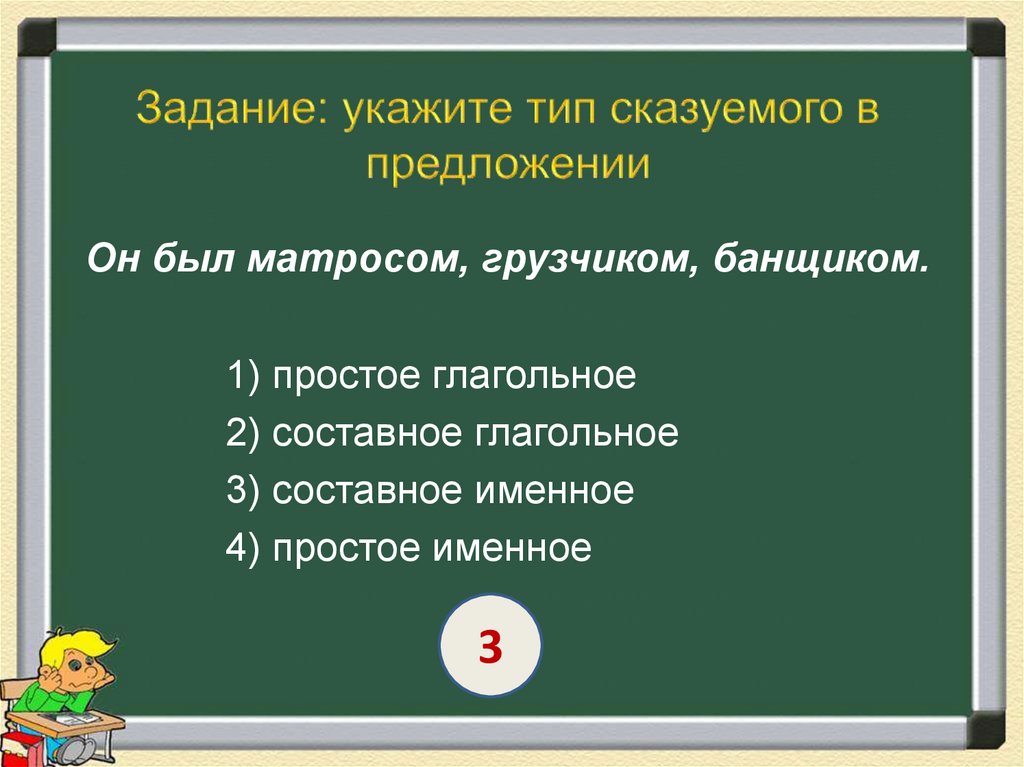 Задание: укажите тип сказуемого в предложении

Он был матросом, грузчиком, банщиком.

1) простое глагольное
2) составное глагольное
3) составное именное
4) простое именное

3